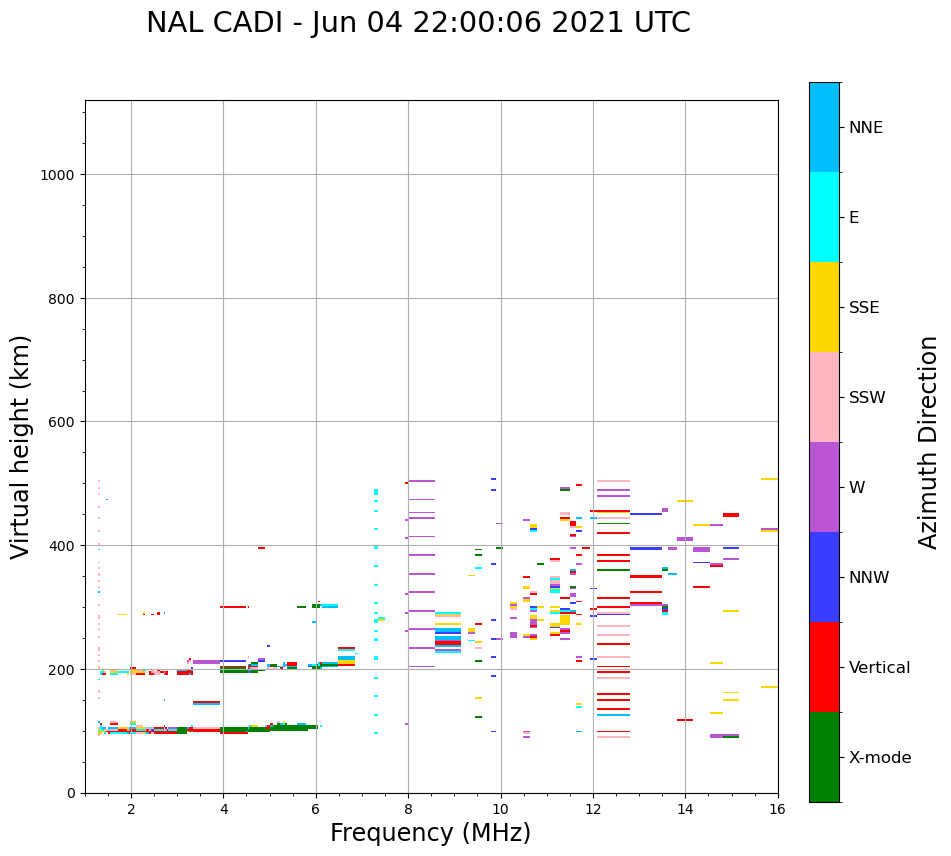 NAL CADI - Jun 04 22:00:06 2021 UTC

Virtual height (km)

1000
800
600
400
200
0

2
4
6
8
10
12
14
16

Frequency (MHz)

NNE
E
SSE
SSW
W
NNW
Vertical
X-mode

Azimuth Direction